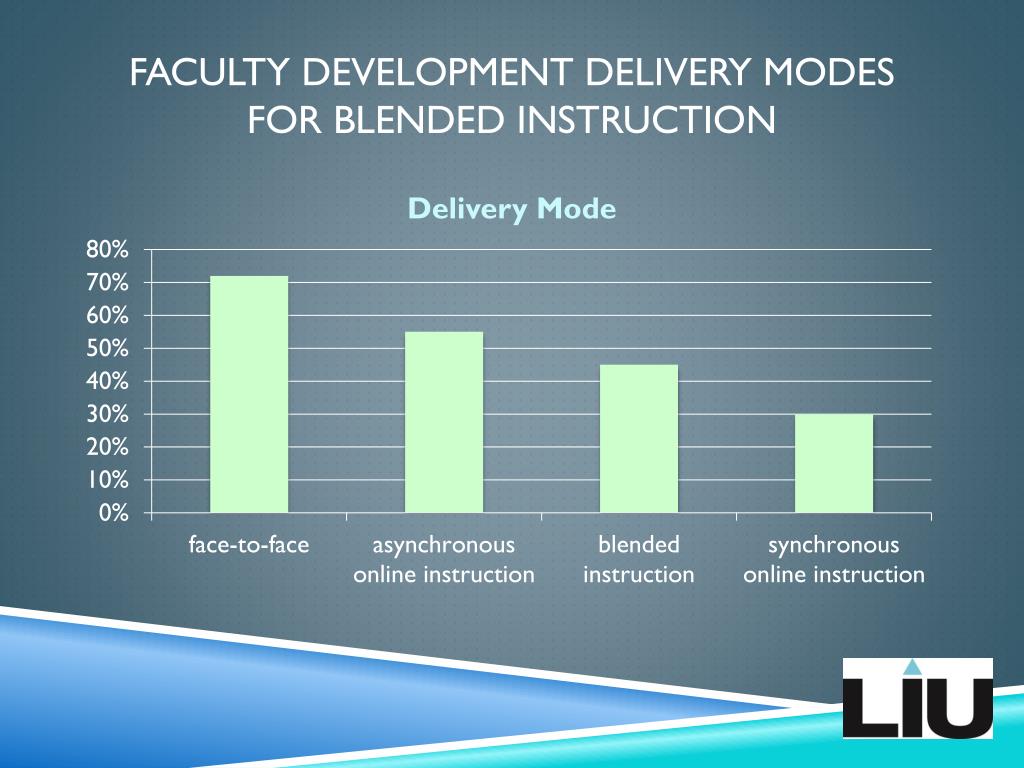 FACULTY DEVELOPMENT DELIVERY MODES FOR BLENDED INSTRUCTION

Delivery Mode

80%
70%
60%
50%
40%
30%
20%
10%
0%

face-to-face
asynchronous online instruction
blended instruction
synchronous online instruction

LIU